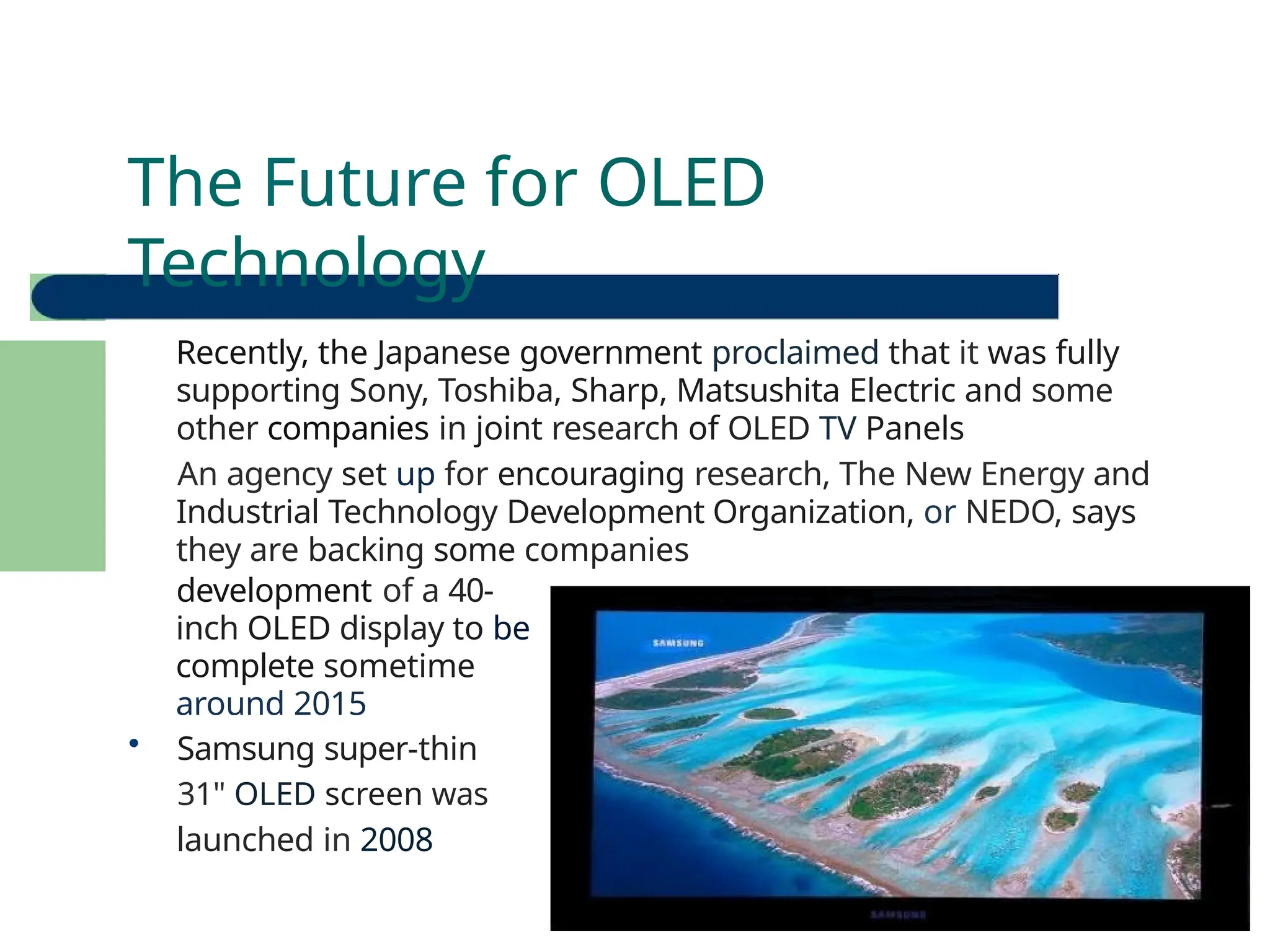 The Future for OLED Technology

Recently, the Japanese government proclaimed that it was fully supporting Sony, Toshiba, Sharp, Matsushita Electric and some other companies in joint research of OLED TV Panels

An agency set up for encouraging research, The New Energy and Industrial Technology Development Organization, or NEDO, says they are backing some companies development of a 40-inch OLED display to be complete sometime around 2015

• Samsung super-thin 31" OLED screen was launched in 2008

SAMSUNG

SAMSUNG